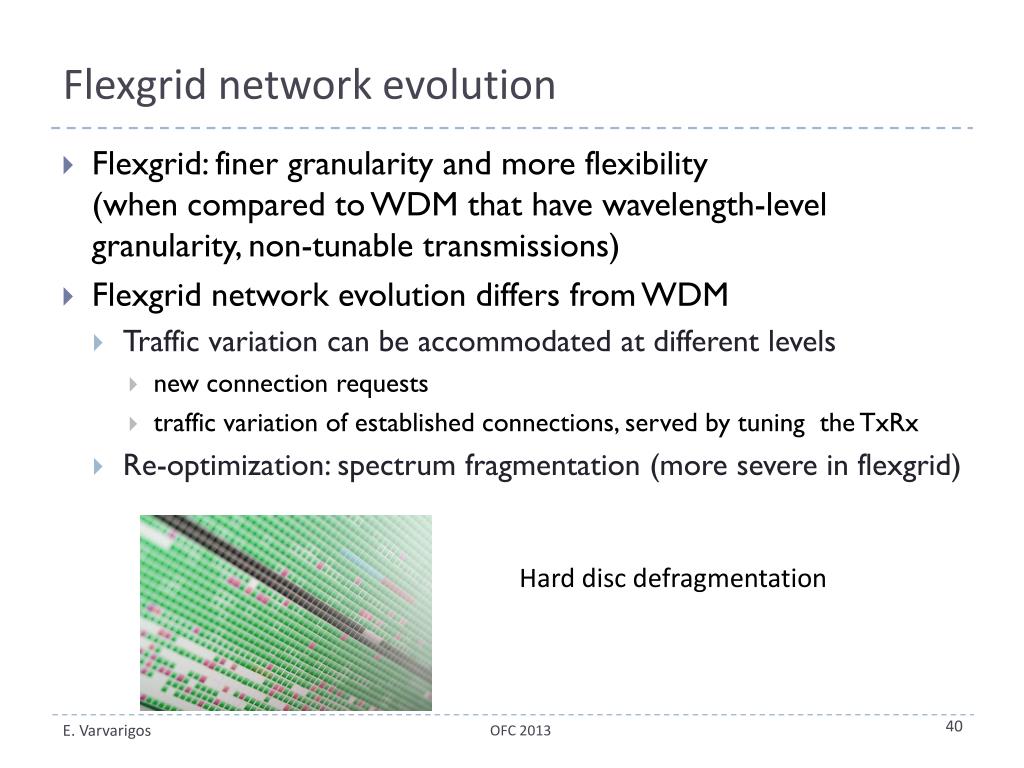 Flexgrid network evolution

Flexgrid: finer granularity and more flexibility (when compared to WDM that have wavelength-level granularity, non-tunable transmissions)

Flexgrid network evolution differs from WDM

Traffic variation can be accommodated at different levels

new connection requests

traffic variation of established connections, served by tuning the TxRx

Re-optimization: spectrum fragmentation (more severe in flexgrid)

Hard disc defragmentation

E. Varvarigos

OFC 2013

40